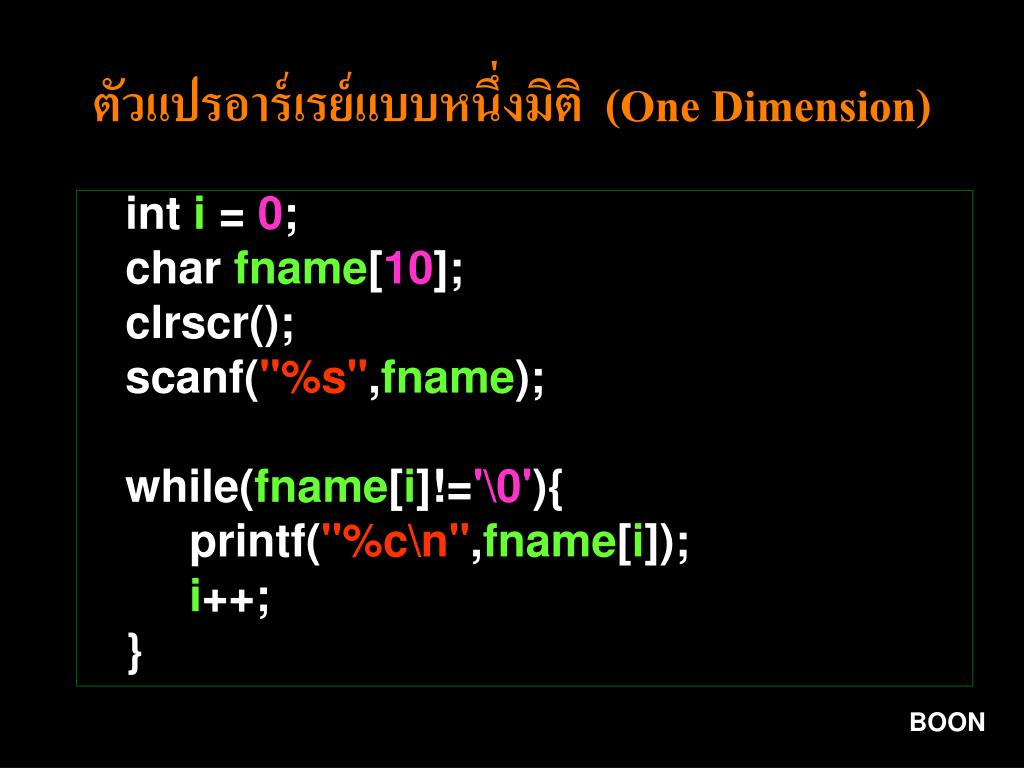 ตัวแปรอาร์เรย์แบบหนึ่งมิติ (One Dimension)

int i = 0;
char fname[10];
clrscr();
scanf("%s",fname);

while(fname[i]!='\0'){
printf("%c\n",fname[i]);
i++;
}

BOON